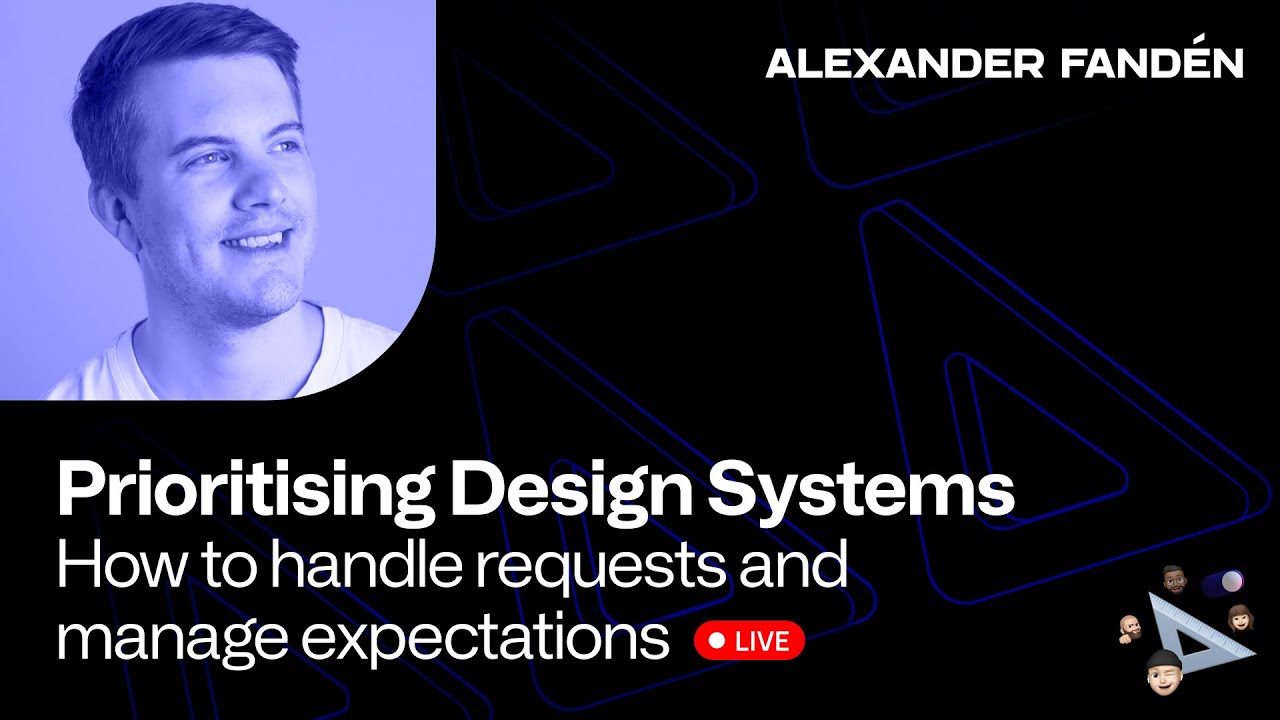 ALEXANDER FANDÉN

Prioritising Design Systems
How to handle requests and manage expectations LIVE